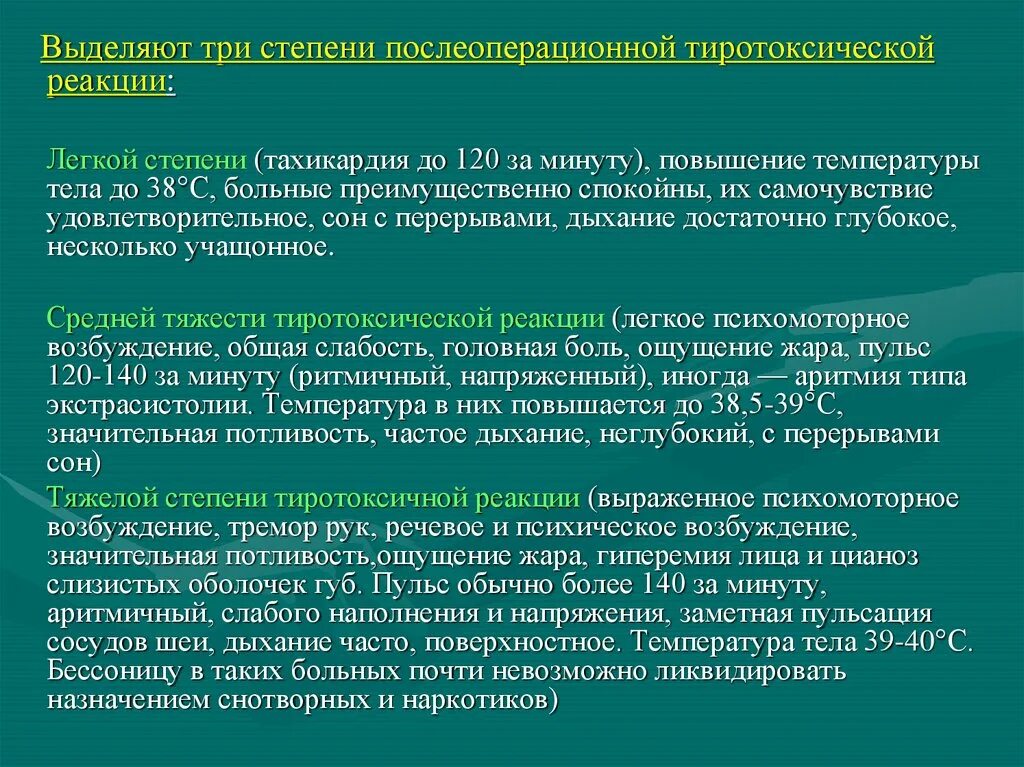 Выделяют три степени послеоперационной тиротоксической реакции:

Легкой степени (тахикардия до 120 за минуту), повышение температуры тела до 38°С, больные преимущественно спокойны, их самочувствие удовлетворительное, сон с перерывами, дыхание достаточно глубокое, несколько учащонное.

Средней тяжести тиротоксической реакции (легкое психомоторное возбуждение, общая слабость, головная боль, ощущение жара, пульс 120-140 за минуту (ритмичный, напряженный), иногда — аритмия типа экстрасистолии. Температура в них повышается до 38,5-39°С, значительная потливость, частое дыхание, неглубокий, с перерывами сон)

Тяжелой степени тиротоксичной реакции (выраженное психомоторное возбуждение, тремор рук, речевое и психическое возбуждение, значительная потливость,ощущение жара, гиперемия лица и цианоз слизистых оболочек губ. Пульс обычно более 140 за минуту, аритмичный, слабого наполнения и напряжения, заметная пульсация сосудов шеи, дыхание часто, поверхностное. Температура тела 39-40°С. Бессоницу в таких больных почти невозможно ликвидировать назначением снотворных и наркотиков)